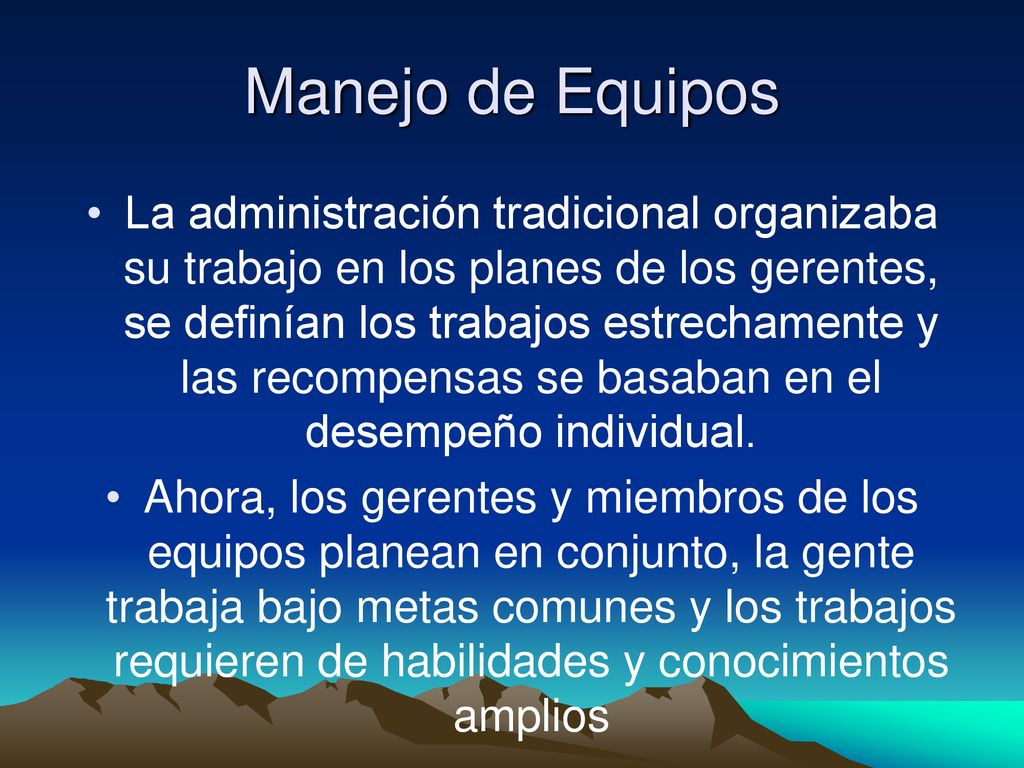 Manejo de Equipos

• La administración tradicional organizaba su trabajo en los planes de los gerentes, se definían los trabajos estrechamente y las recompensas se basaban en el desempeño individual.

• Ahora, los gerentes y miembros de los equipos planean en conjunto, la gente trabaja bajo metas comunes y los trabajos requieren de habilidades y conocimientos amplios